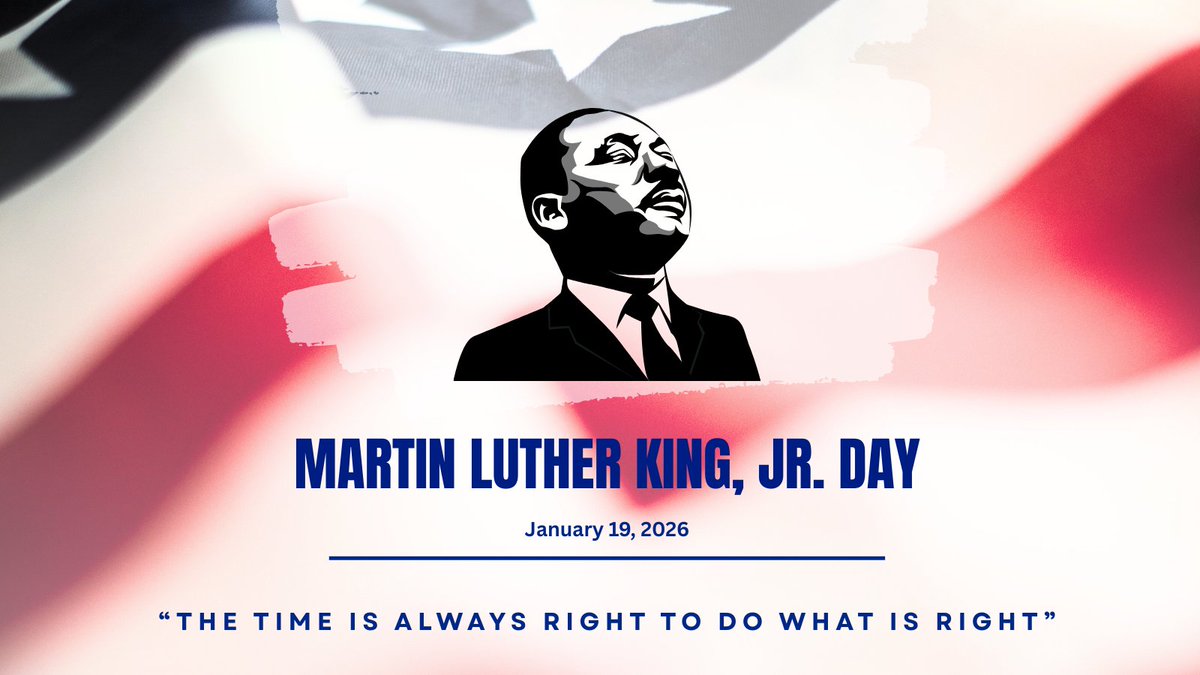 MARTIN LUTHER KING, JR. DAY

January 19, 2026

“THE TIME IS ALWAYS RIGHT TO DO WHAT IS RIGHT”